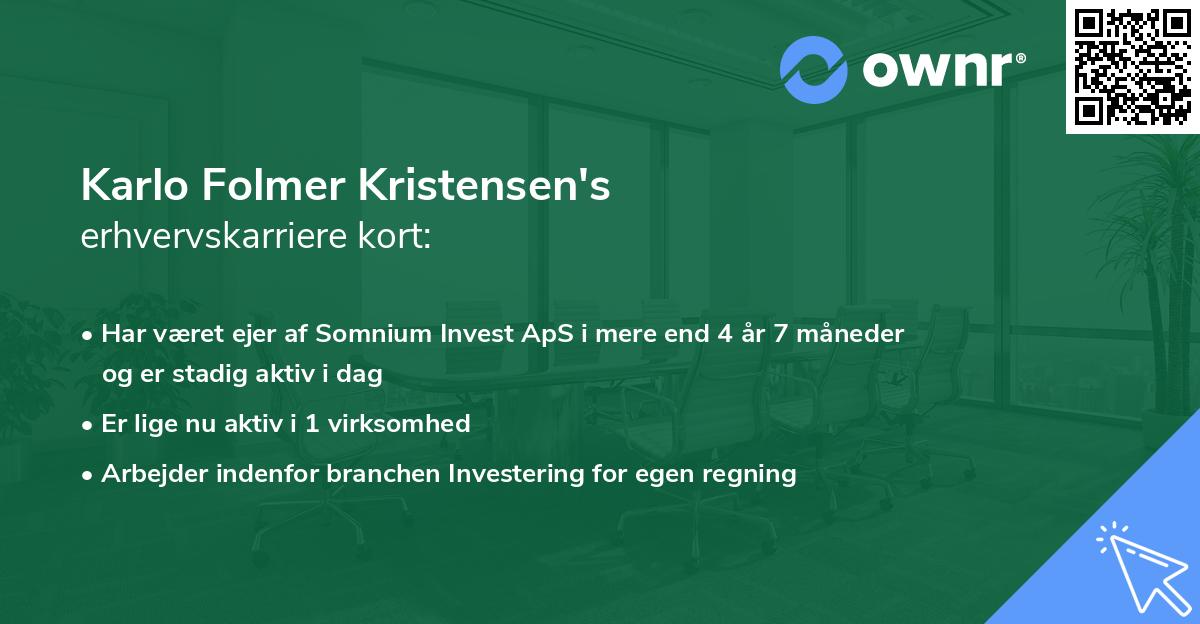 ownr®

Karlo Folmer Kristensen's
erhvervskarriere kort:

• Har været ejer af Somnium Invest ApS i mere end 4 år 7 måneder og er stadig aktiv i dag
• Er lige nu aktiv i 1 virksomhed
• Arbejder indenfor branchen Investering for egen regning